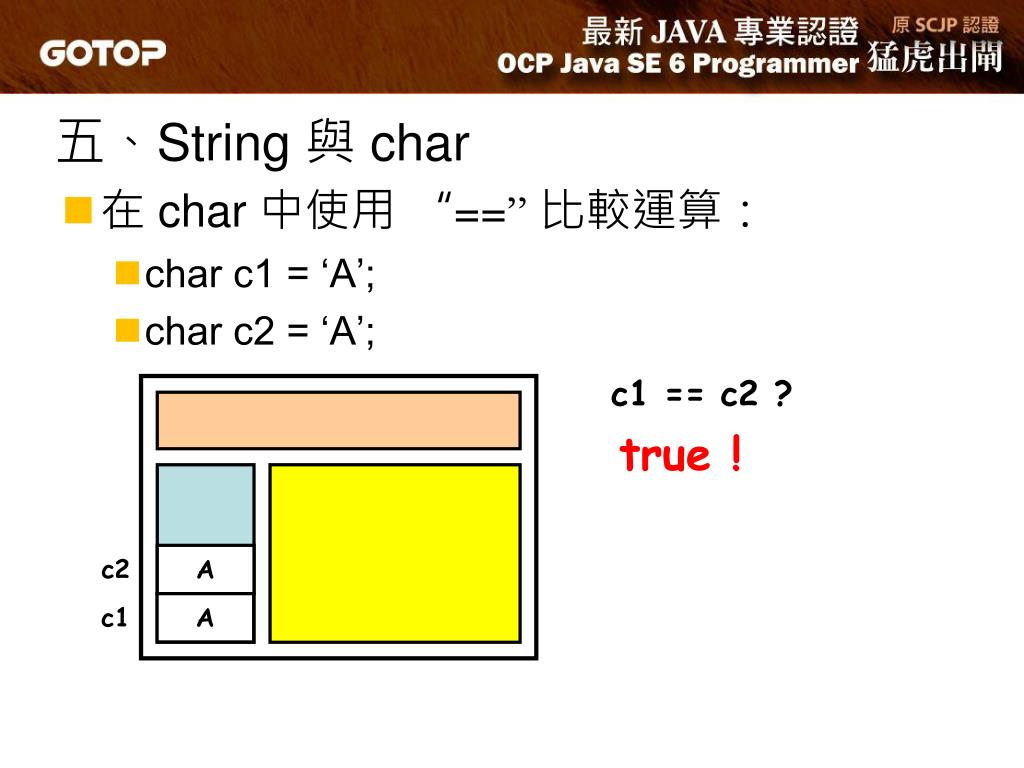 GOTOP

最新 JAVA 專業認證 原 SCJP 認證
OCP Java SE 6 Programmer 猛虎出閘

五、String 與 char

在 char 中使用 “==” 比較運算：

char c1 = ‘A’;

char c2 = ‘A’;

c1 == c2 ?

true !

c2 A

c1 A